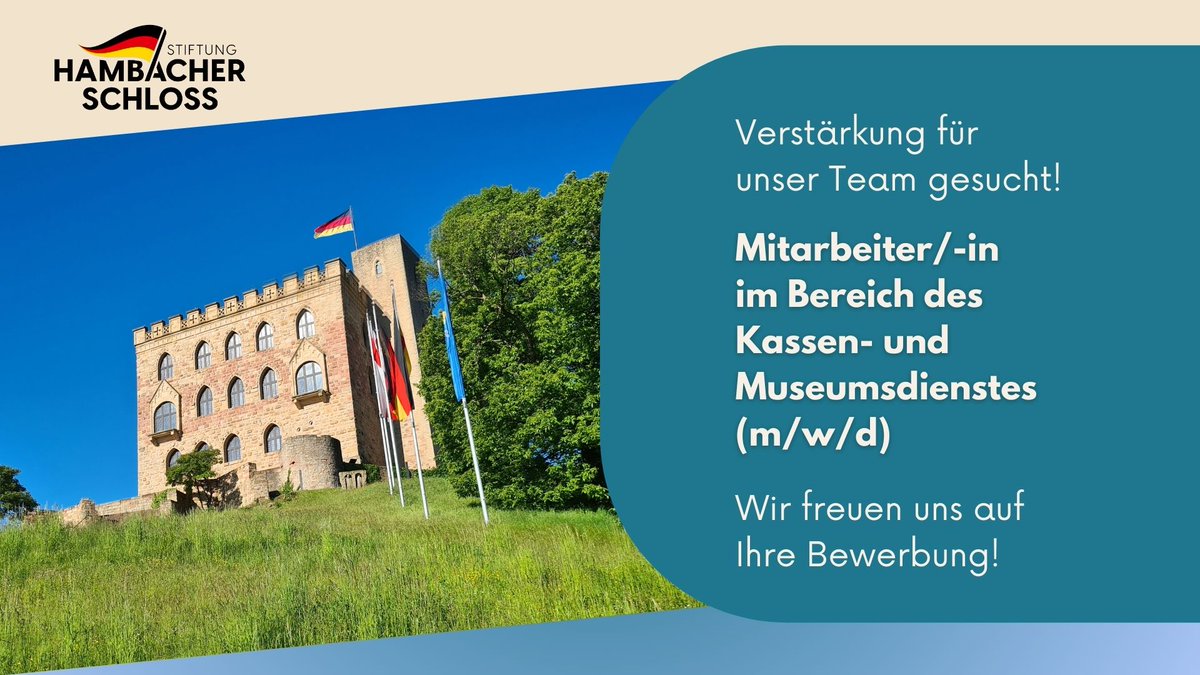 STIFTUNG
HAMBACHER
SCHLOSS

Verstärkung für unser Team gesucht!

Mitarbeiter/-in im Bereich des Kassen- und Museumsdienstes (m/w/d)

Wir freuen uns auf Ihre Bewerbung!